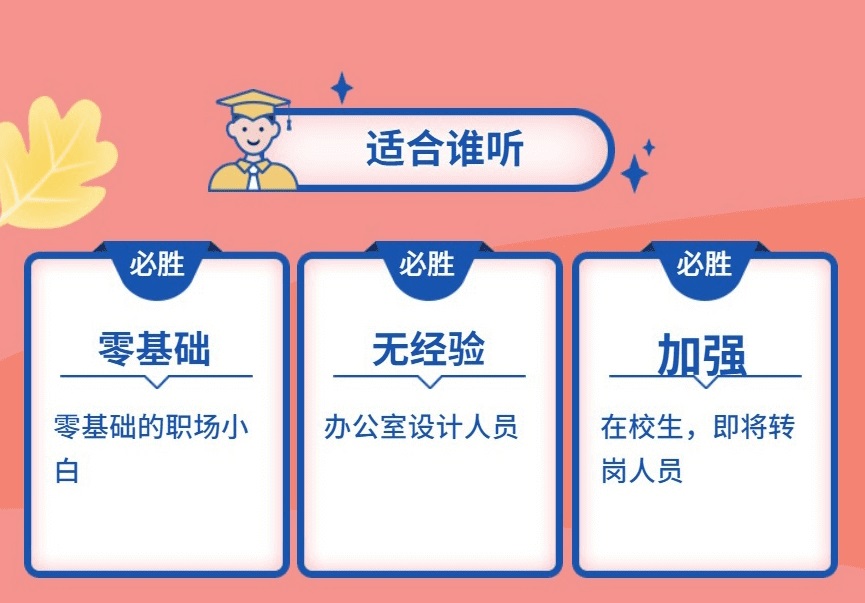 适合谁听

必胜

零基础

零基础的职场小白

必胜

无经验

办公室设计人员

必胜

加强

在校生，即将转岗人员